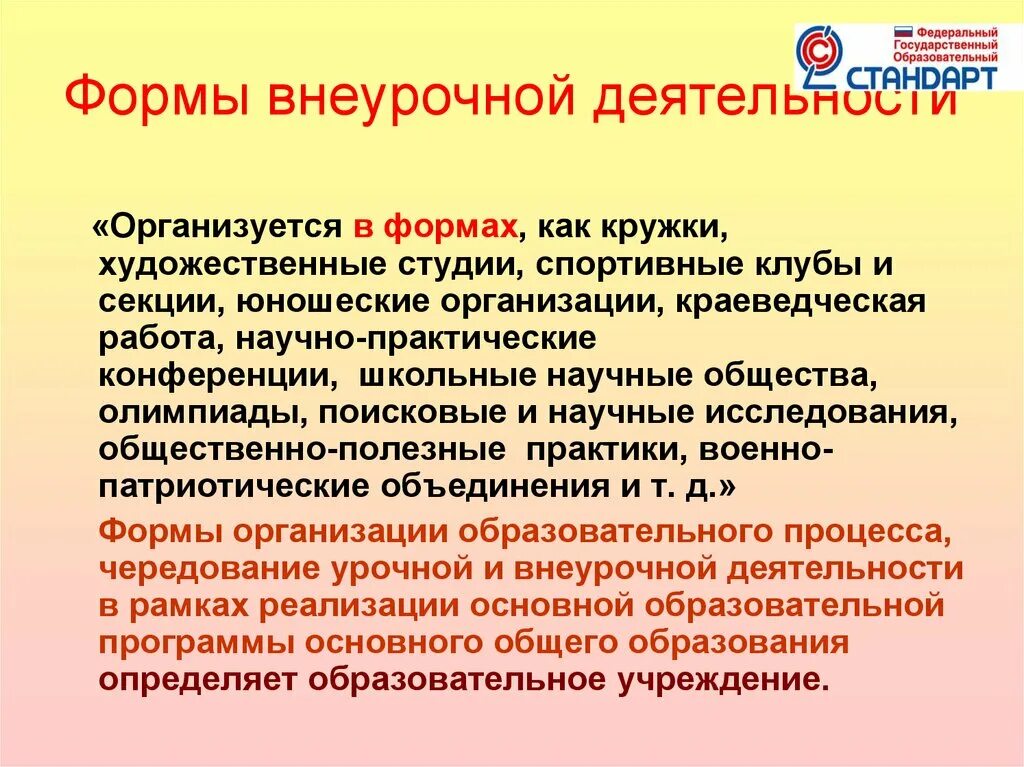 Федеральный Государственный Образовательный СТАНДАРТ

Формы внеурочной деятельности

«Организуется в формах, как кружки, художественные студии, спортивные клубы и секции, юношеские организации, краеведческая работа, научно-практические конференции, школьные научные общества, олимпиады, поисковые и научные исследования, общественно-полезные практики, военно-патриотические объединения и т. д.»

Формы организации образовательного процесса, чередование урочной и внеурочной деятельности в рамках реализации основной образовательной программы основного общего образования определяет образовательное учреждение.